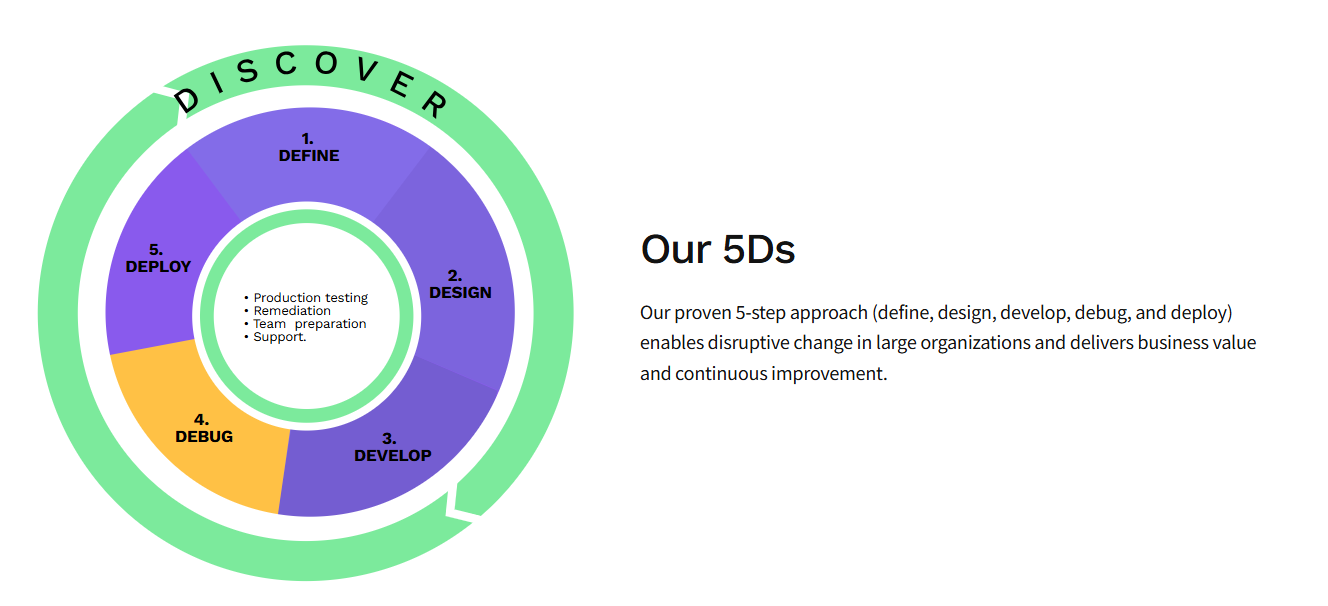 DISCOVER

1.
DEFINE

2.
DESIGN

3.
DEVELOP

4.
DEBUG

5.
DEPLOY

• Production testing
• Remediation
• Team preparation
• Support.

Our 5Ds

Our proven 5-step approach (define, design, develop, debug, and deploy) enables disruptive change in large organizations and delivers business value and continuous improvement.